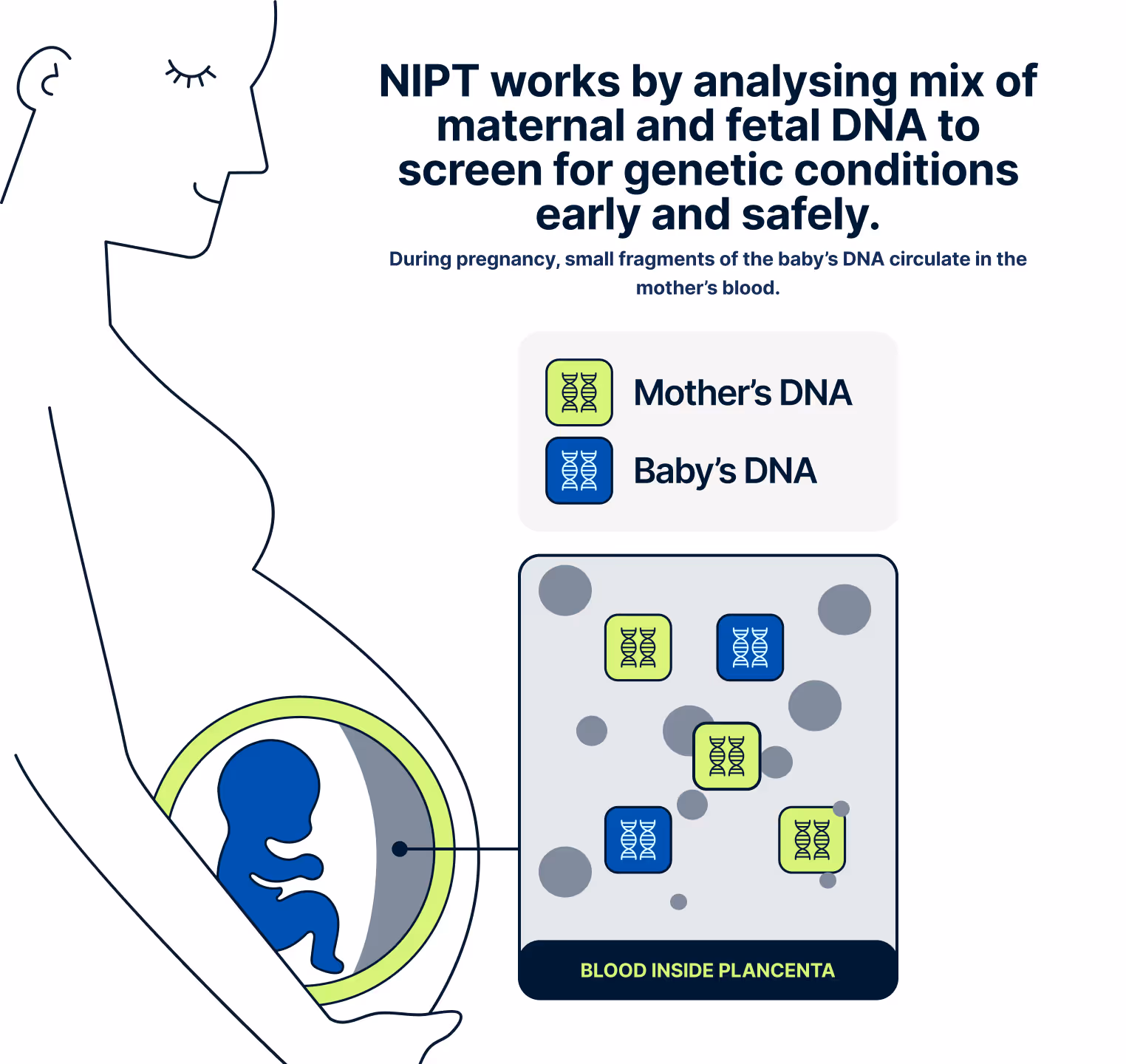 NIPT works by analysing mix of maternal and fetal DNA to screen for genetic conditions early and safely.

During pregnancy, small fragments of the baby's DNA circulate in the mother's blood.

Mother's DNA

Baby's DNA

BLOOD INSIDE PLANCENTA